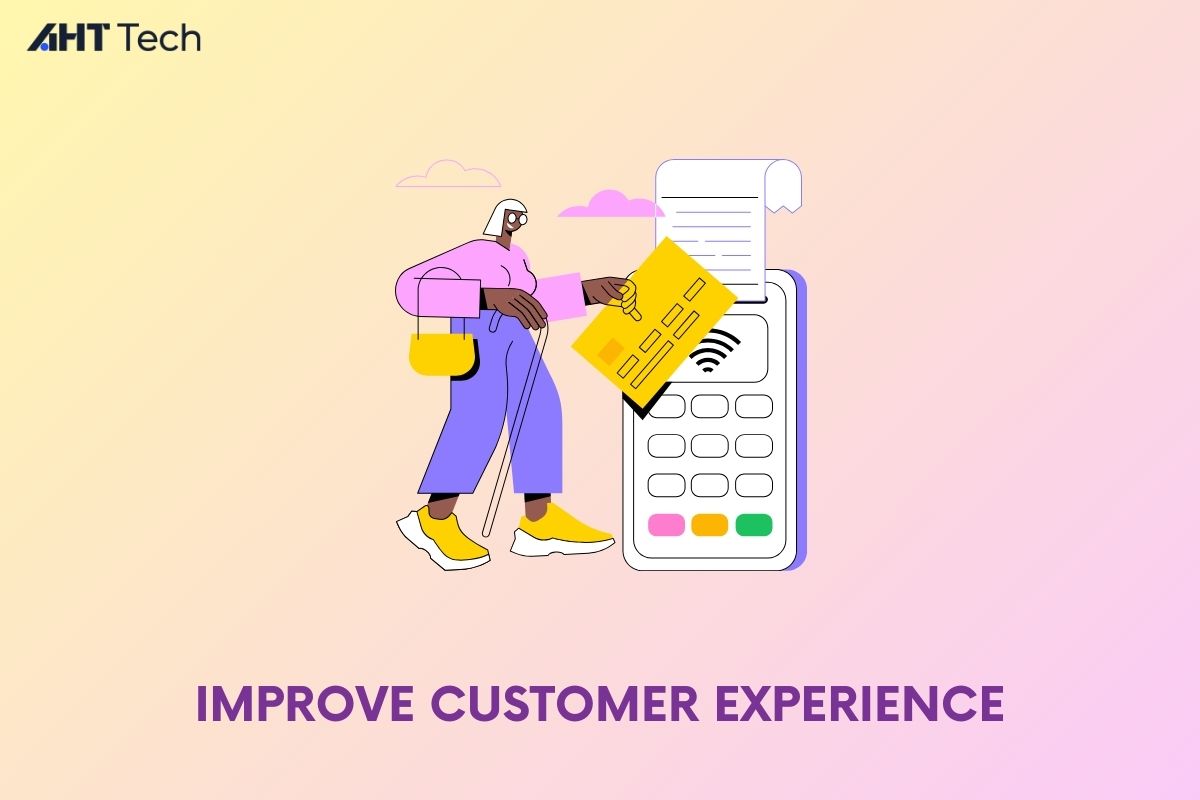 AHT Tech

IMPROVE CUSTOMER EXPERIENCE